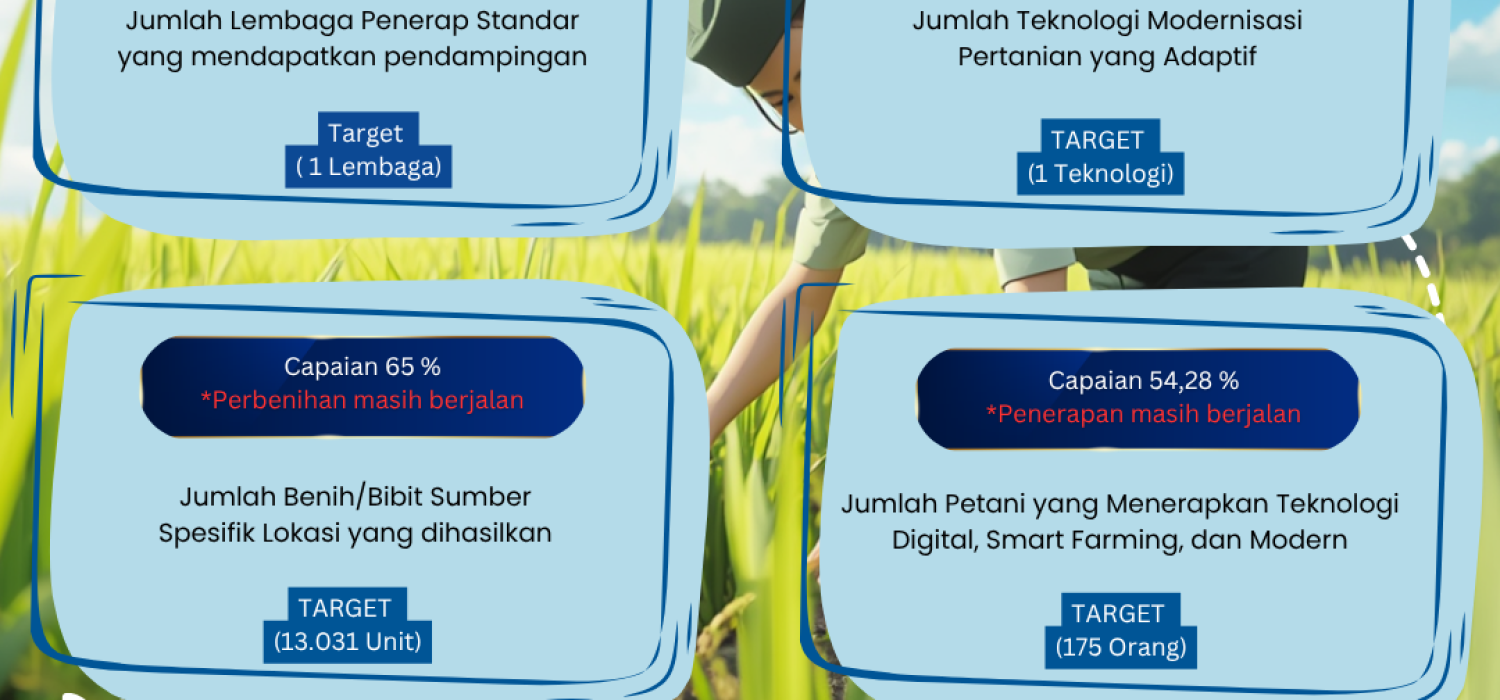 Jumlah Lembaga Penerap Standar yang mendapatkan pendampingan

Target
( 1 Lembaga)

Jumlah Teknologi Modernisasi Pertanian yang Adaptif

TARGET
(1 Teknologi)

Capaian 65 %
*Perbenihan masih berjalan

Jumlah Benih/Bibit Sumber Spesifik Lokasi yang dihasilkan

TARGET
(13.031 Unit)

Capaian 54,28 %
*Penerapan masih berjalan

Jumlah Petani yang Menerapkan Teknologi Digital, Smart Farming, dan Modern

TARGET
(175 Orang)